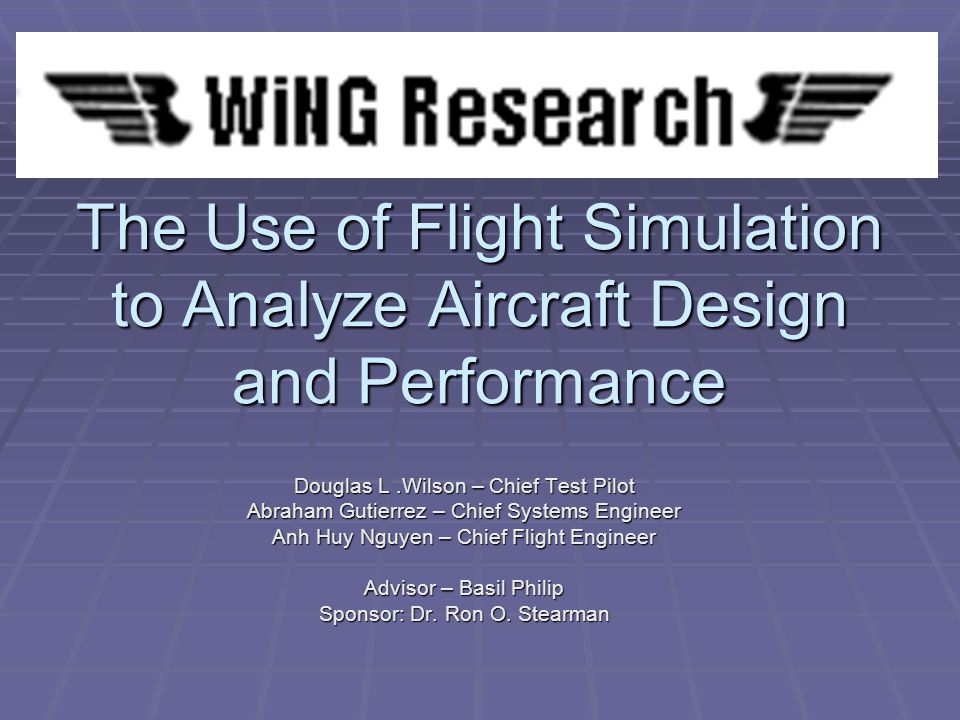 WiNG Research

The Use of Flight Simulation to Analyze Aircraft Design and Performance

Douglas L .Wilson – Chief Test Pilot
Abraham Gutierrez – Chief Systems Engineer
Anh Huy Nguyen – Chief Flight Engineer

Advisor – Basil Philip
Sponsor: Dr. Ron O. Stearman